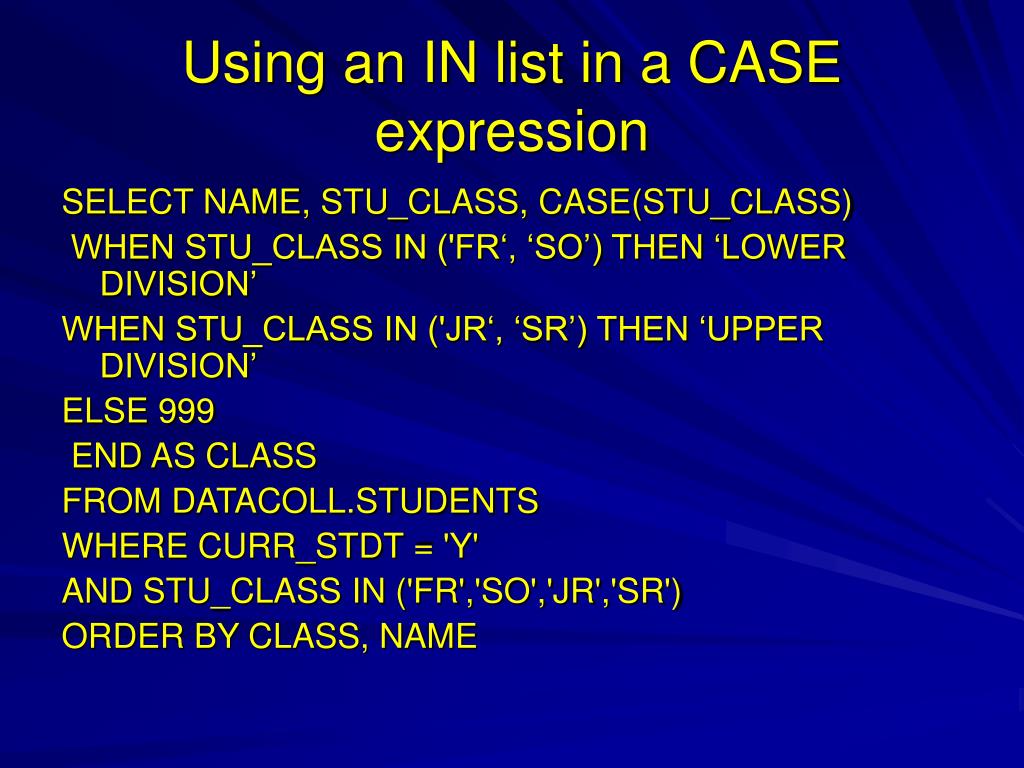 Using an IN list in a CASE expression

SELECT NAME, STU_CLASS, CASE(STU_CLASS)

WHEN STU_CLASS IN ('FR‘, ‘SO’) THEN ‘LOWER DIVISION’

WHEN STU_CLASS IN ('JR‘, ‘SR’) THEN ‘UPPER DIVISION’

ELSE 999

END AS CLASS

FROM DATACOLL.STUDENTS

WHERE CURR_STDT = 'Y'

AND STU_CLASS IN ('FR','SO','JR','SR')

ORDER BY CLASS, NAME